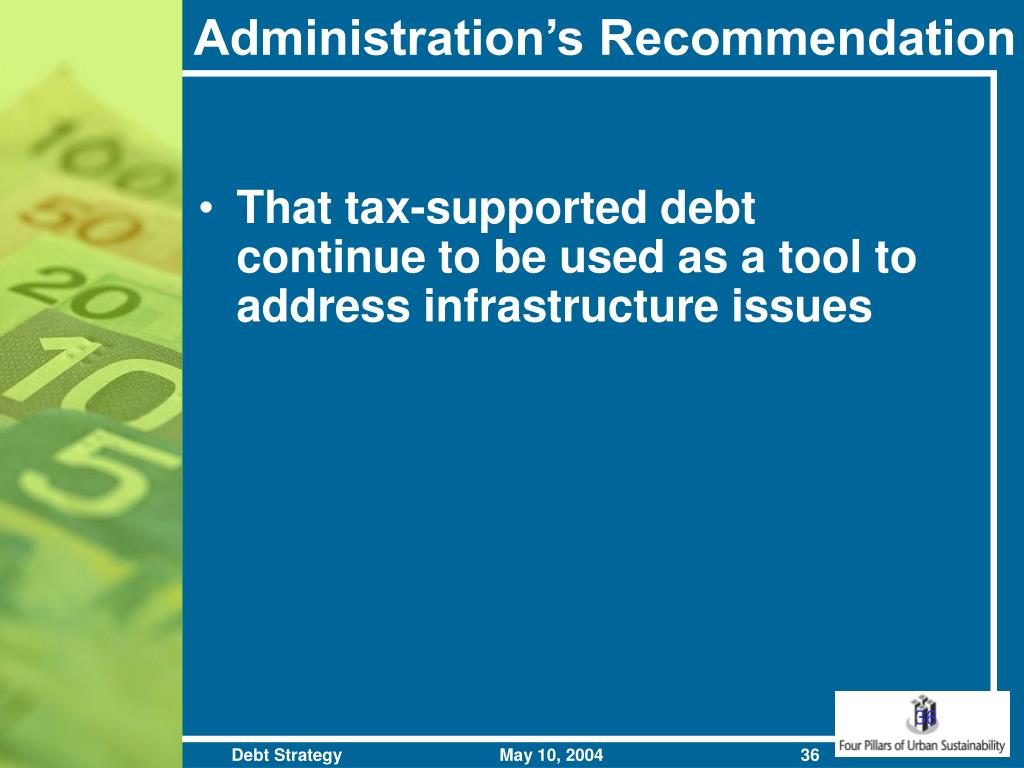 Administration's Recommendation

• That tax-supported debt continue to be used as a tool to address infrastructure issues

36

Four Pillars of Urban Sustainability

Debt Strategy

May 10, 2004

36